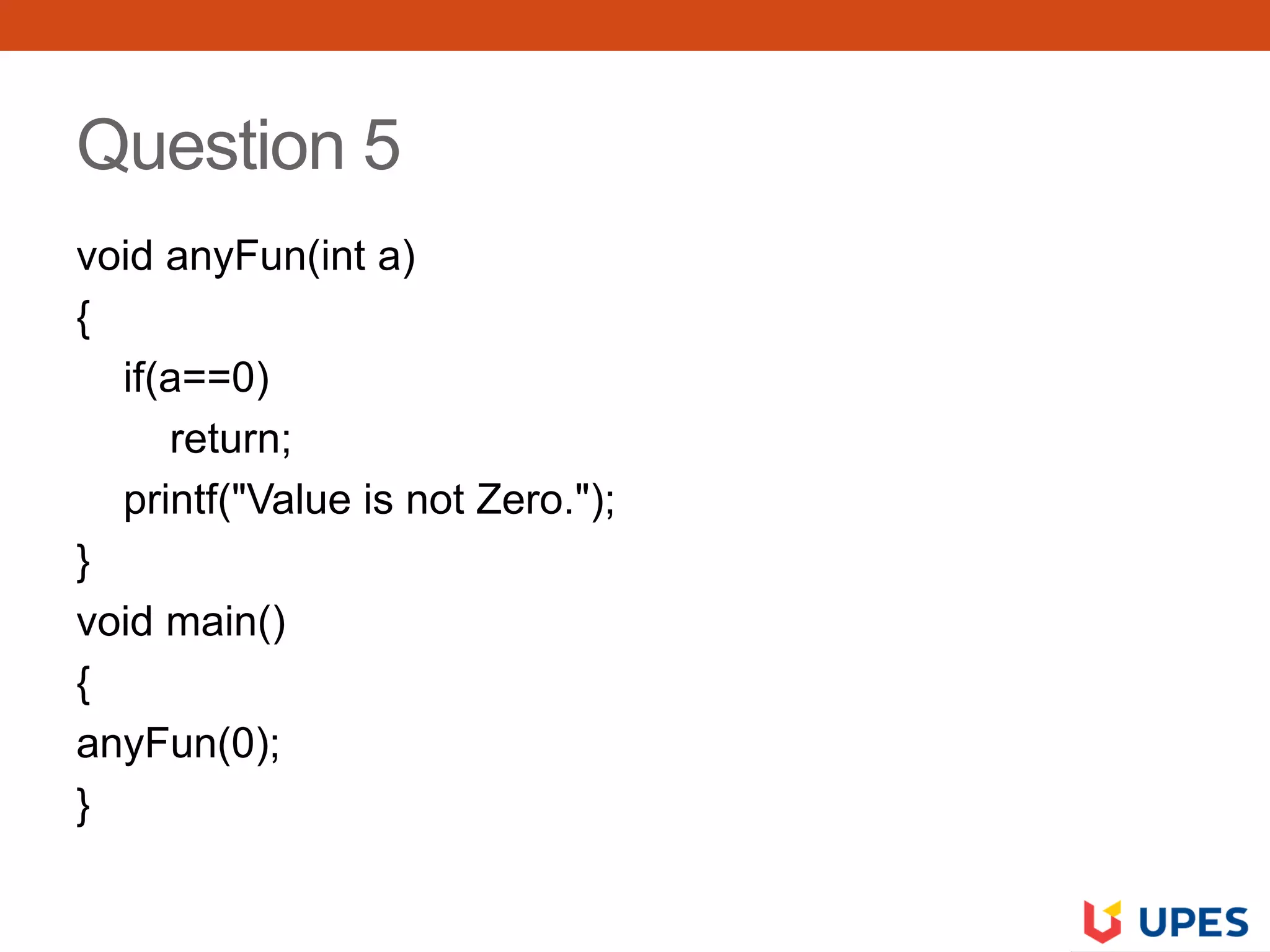 Question 5

void anyFun(int a)
{
    if(a==0)
        return;
    printf("Value is not Zero.");
}
void main()
{
anyFun(0);
}

UPES